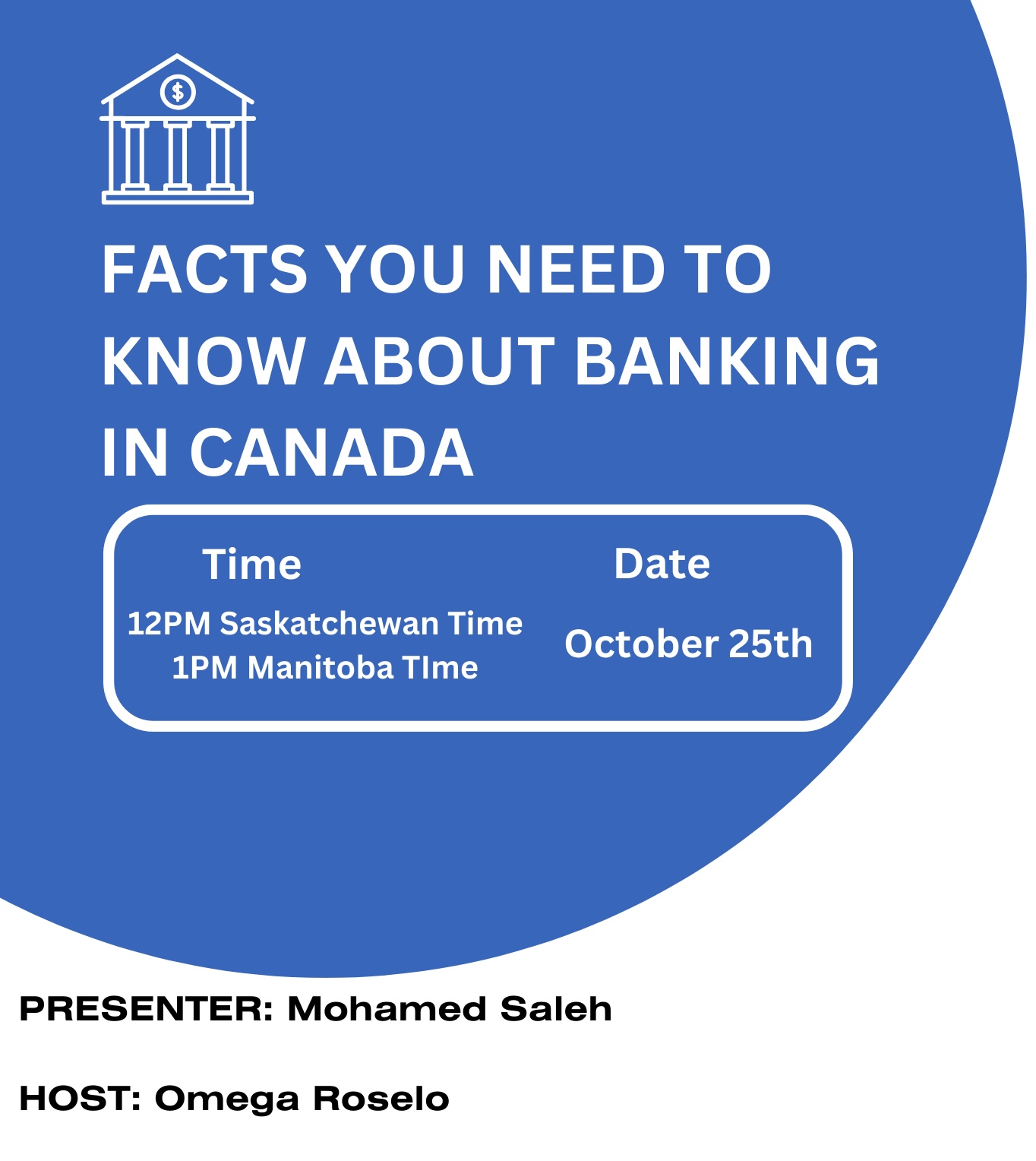 $

FACTS YOU NEED TO KNOW ABOUT BANKING IN CANADA

Time
12PM Saskatchewan Time
1PM Manitoba TIme

Date
October 25th

PRESENTER: Mohamed Saleh

HOST: Omega Roselo